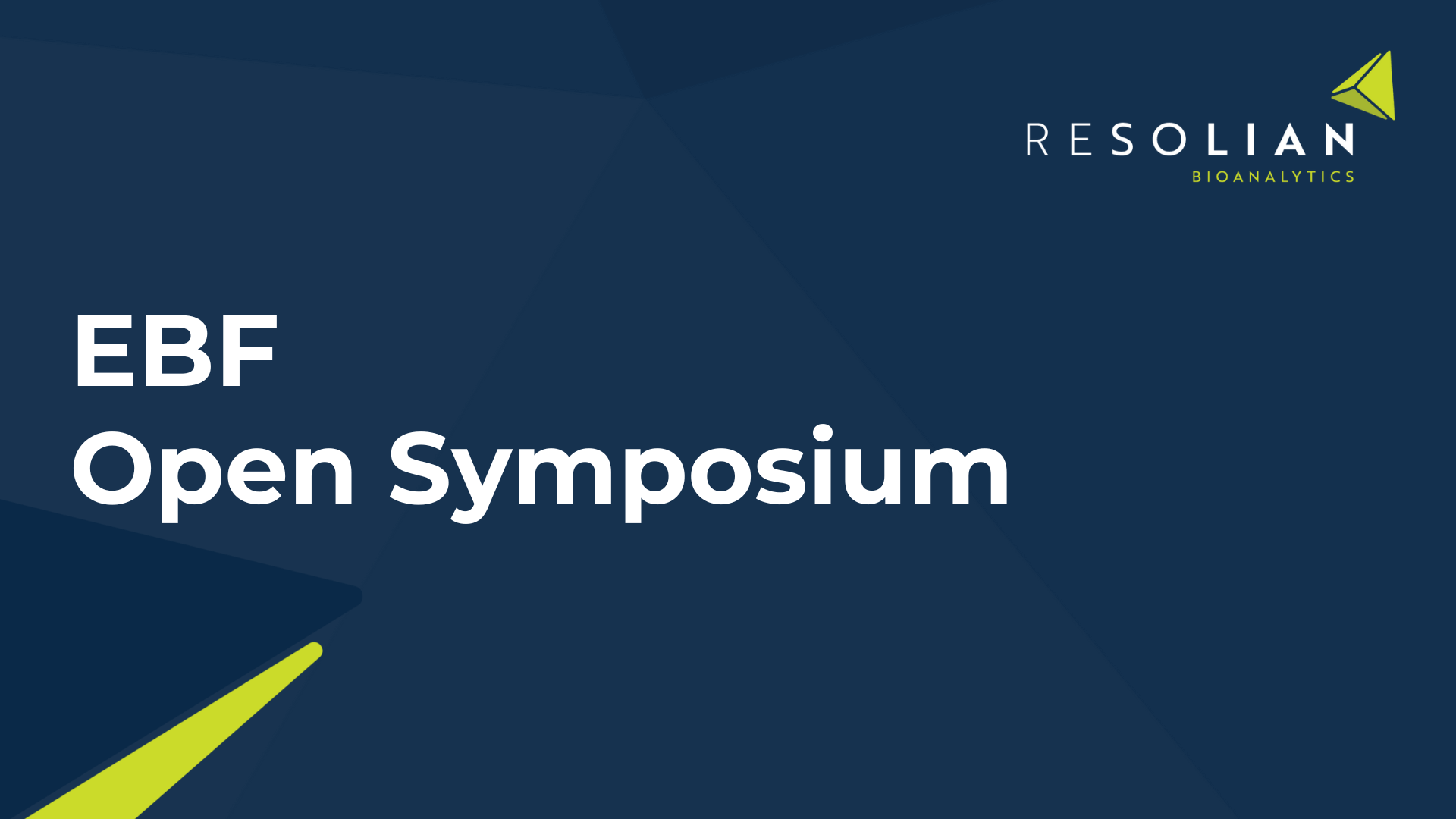 RESOLIAN
BIOANALYTICS

EBF
Open Symposium